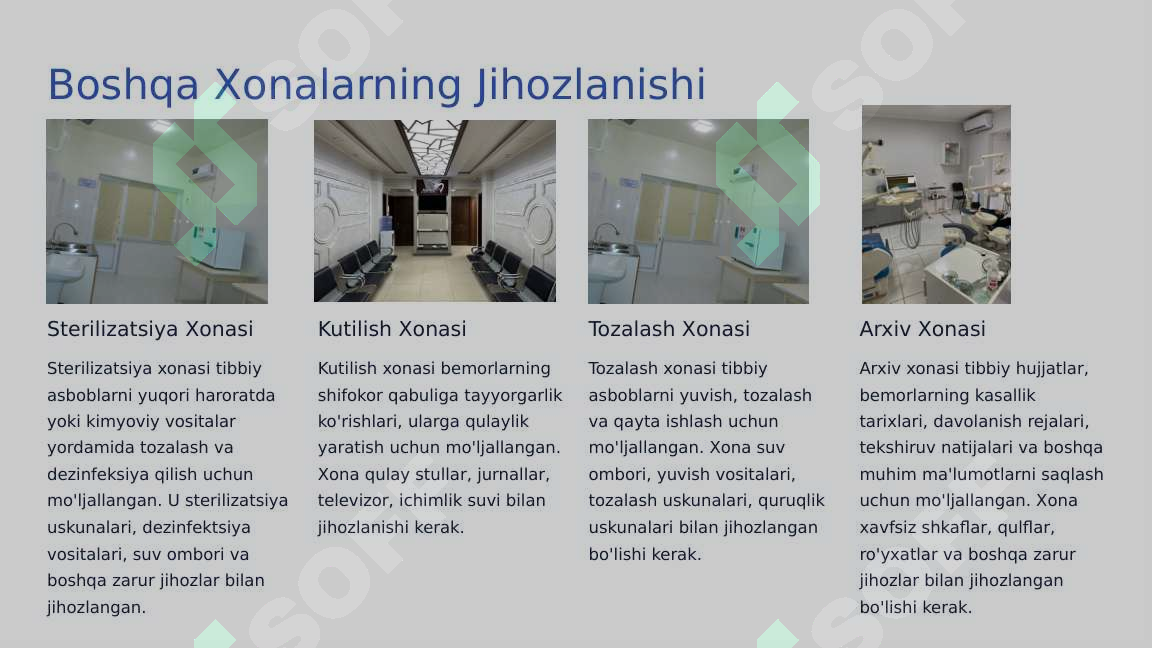 Boshqa Xonalarning Jihozlanishi

Sterilizatsiya Xonasi

Sterilizatsiya xonasi tibbiy asboblarni yuqori haroratda yoki kimyoviy vositalar yordamida tozalash va dezinfeksiya qilish uchun mo'ljallangan. U sterilizatsiya uskunalari, dezinfektsiya vositalari, suv ombori va boshqa zarur jihozlar bilan jihozlangan.

Kutilish Xonasi

Kutilish xonasi bemorlarning shifokor qabuliga tayyorgarlik ko'rishlari, ularga qulaylik yaratish uchun mo'ljallangan. Xona qulay stullar, jurnallar, televizor, ichimlik suvi bilan jihozlanishi kerak.

Tozalash Xonasi

Tozalash xonasi tibbiy asboblarni yuvish, tozalash va qayta ishlash uchun mo'ljallangan. Xona suv ombori, yuvish vositalari, tozalash uskunalari, quruqlik uskunalari bilan jihozlangan bo'lishi kerak.

Arxiv Xonasi

Arxiv xonasi tibbiy hujjatlar, bemorlarning kasallik tarixlari, davolanish rejalari, tekshiruv natijalari va boshqa muhim ma'lumotlarni saqlash uchun mo'ljallangan. Xona xavfsiz shkaflar, qulflar, ro'yxatlar va boshqa zarur jihozlar bilan jihozlangan bo'lishi kerak.